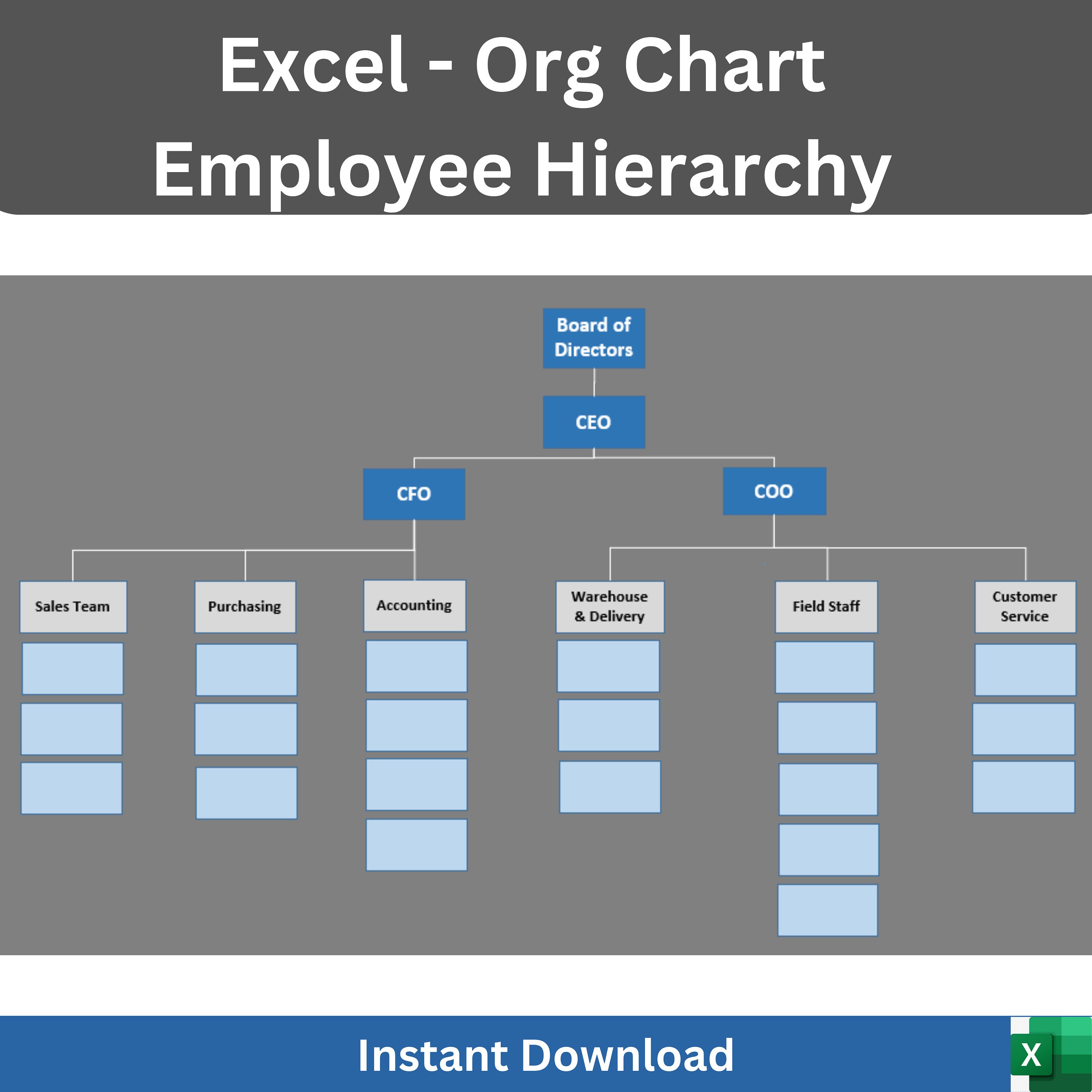 Excel - Org Chart
Employee Hierarchy

Board of Directors

CEO

CFO

COO

Sales Team

Purchasing

Accounting

Warehouse & Delivery

Field Staff

Customer Service

Instant Download

X